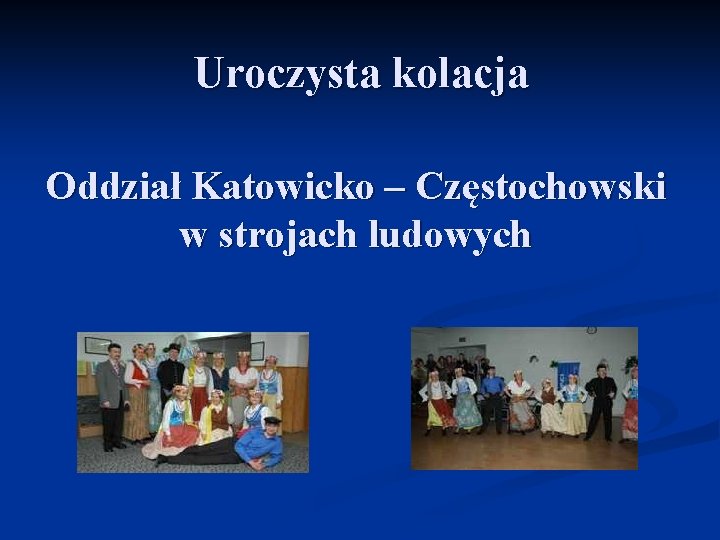 Uroczysta kolacja

Oddział Katowicko – Częstochowski w strojach ludowych